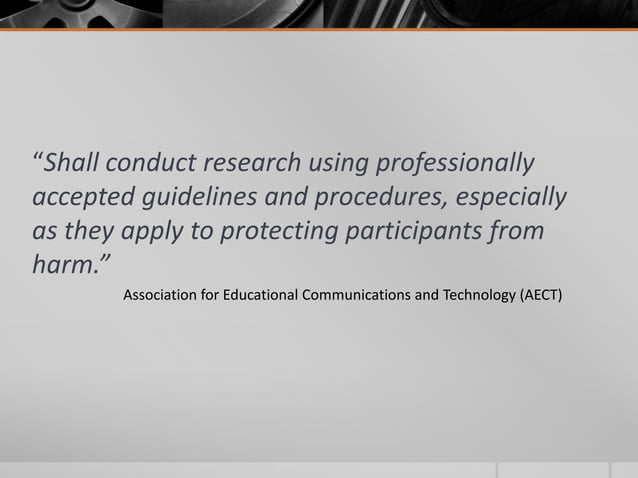 “Shall conduct research using professionally accepted guidelines and procedures, especially as they apply to protecting participants from harm.”

Association for Educational Communications and Technology (AECT)